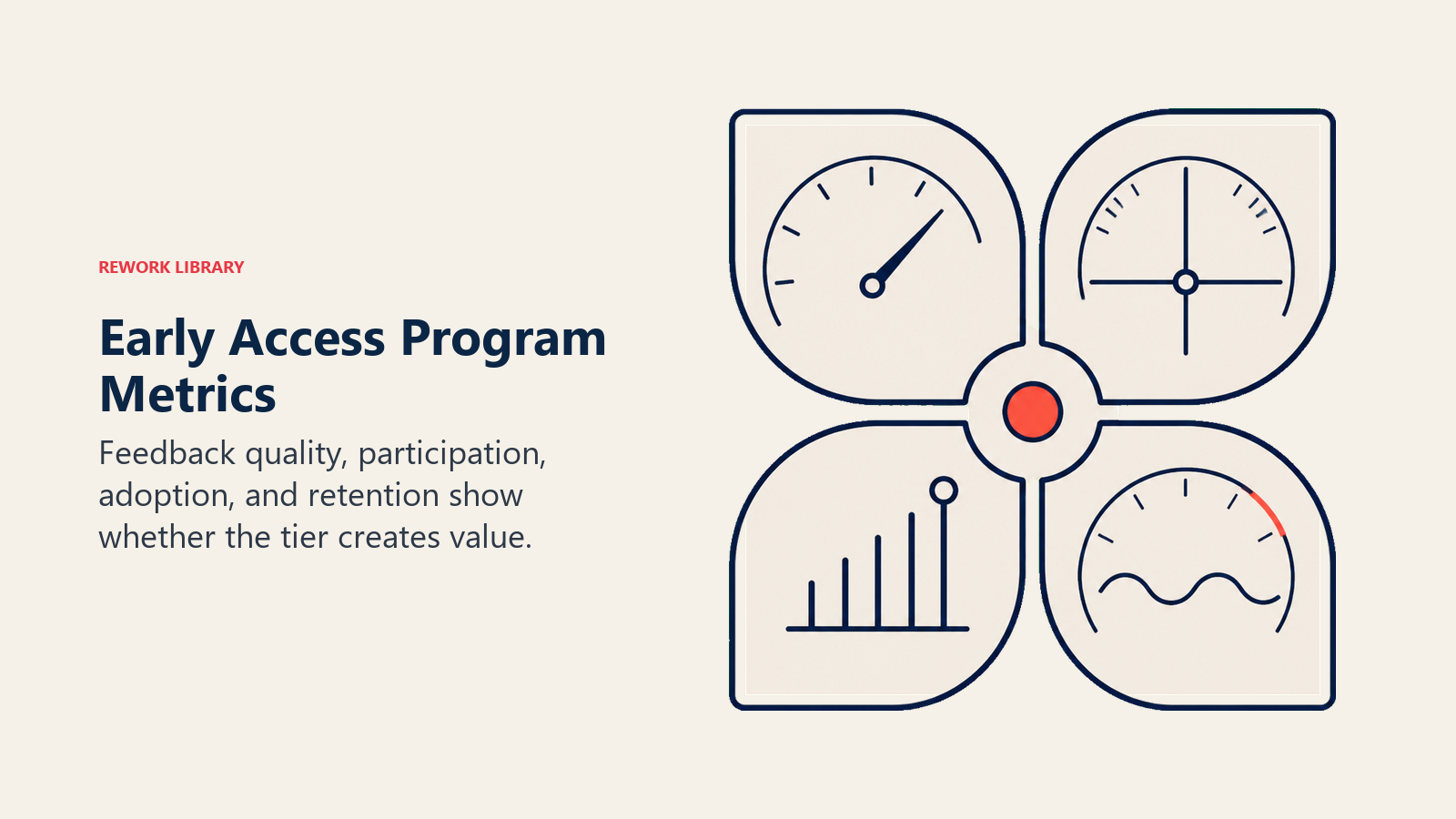 REWORK LIBRARY

Early Access Program Metrics

Feedback quality, participation, adoption, and retention show whether the tier creates value.